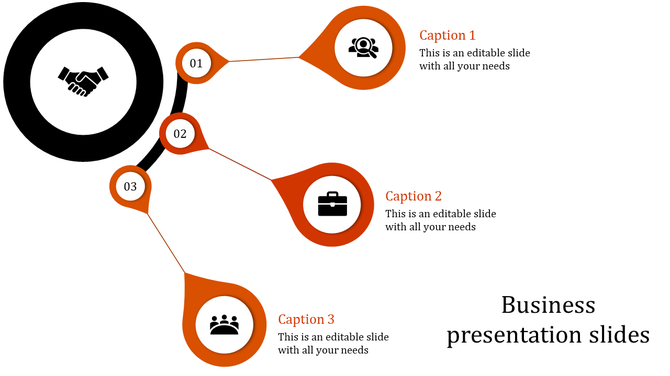 01

Caption 1
This is an editable slide with all your needs

02

Caption 2
This is an editable slide with all your needs

03

Caption 3
This is an editable slide with all your needs

Business presentation slides